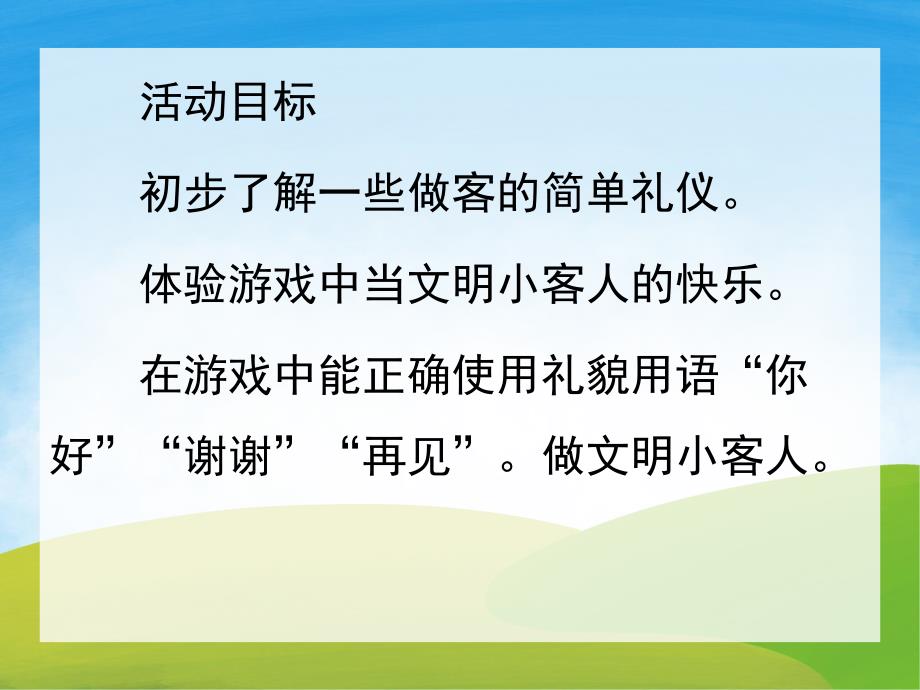 活动目标

初步了解一些做客的简单礼仪。

体验游戏中当文明小客人的快乐。

在游戏中能正确使用礼貌用语“你好”“谢谢”“再见”。做文明小客人。